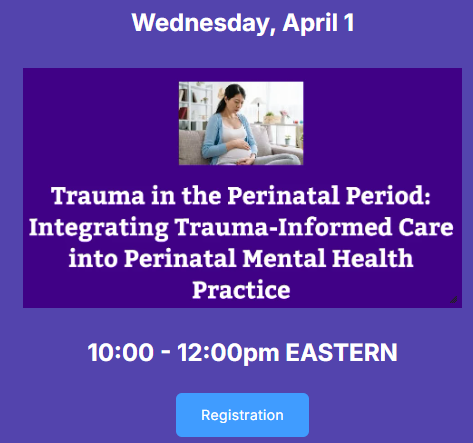 Wednesday, April 1

Trauma in the Perinatal Period: Integrating Trauma-Informed Care into Perinatal Mental Health Practice

10:00 - 12:00pm EASTERN

Registration